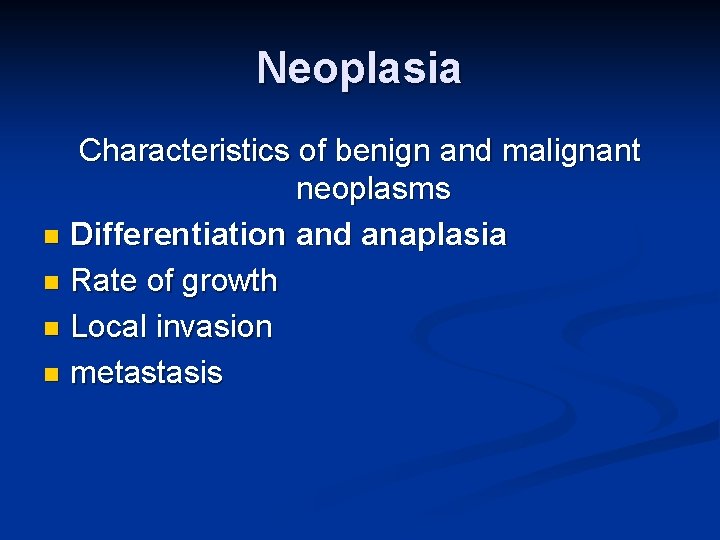 Neoplasia

Characteristics of benign and malignant neoplasms

- Differentiation and anaplasia
- Rate of growth
- Local invasion
- metastasis